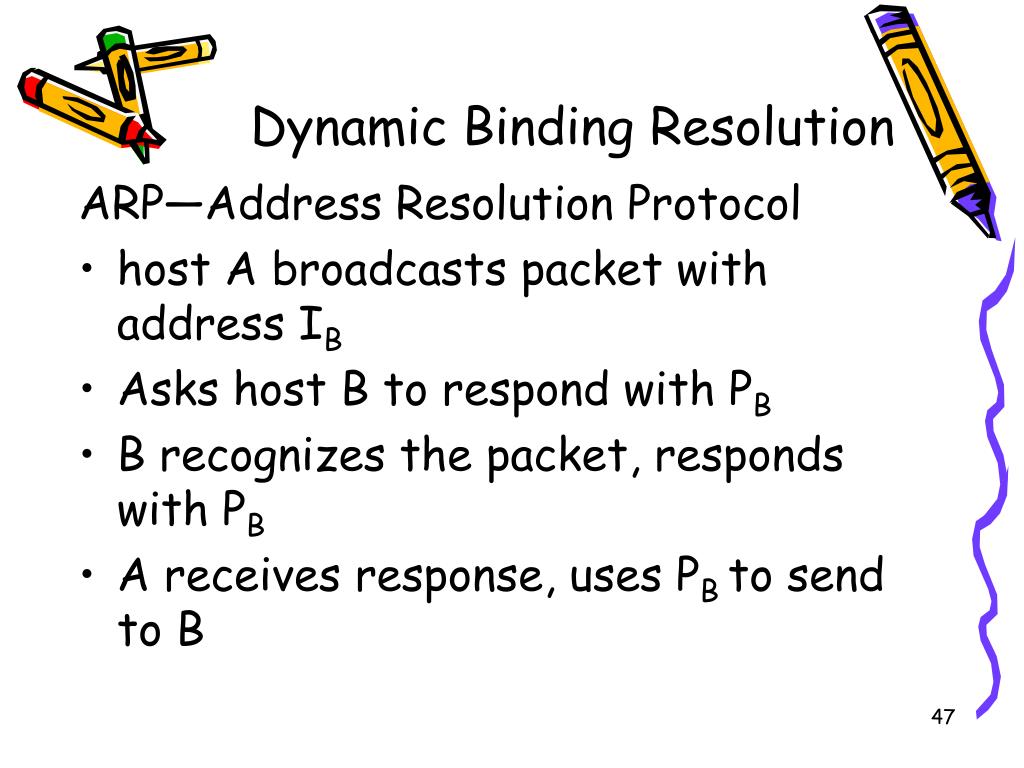 Dynamic Binding Resolution

ARP—Address Resolution Protocol

• host A broadcasts packet with address $I_B$
• Asks host B to respond with $P_B$
• B recognizes the packet, responds with $P_B$
• A receives response, uses $P_B$ to send to B

47